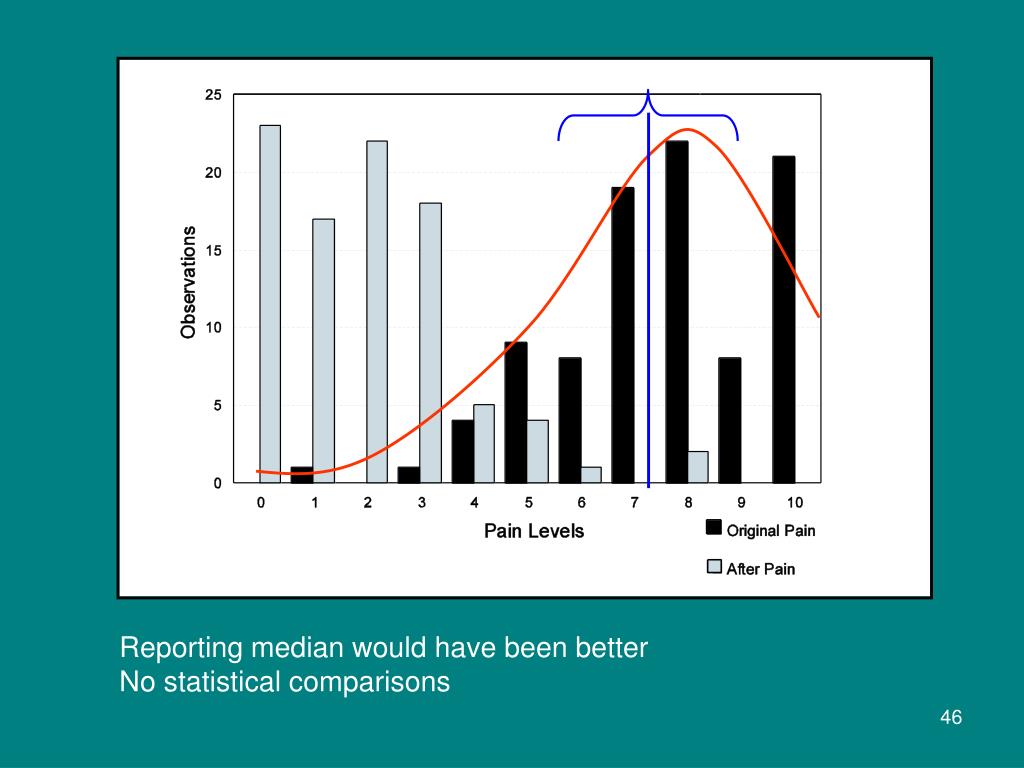 25
20
15
10
5
0
Observations
0 1 2 3 4 5 6 7 8 9 10
Pain Levels
Original Pain
After Pain

Reporting median would have been better
No statistical comparisons

46